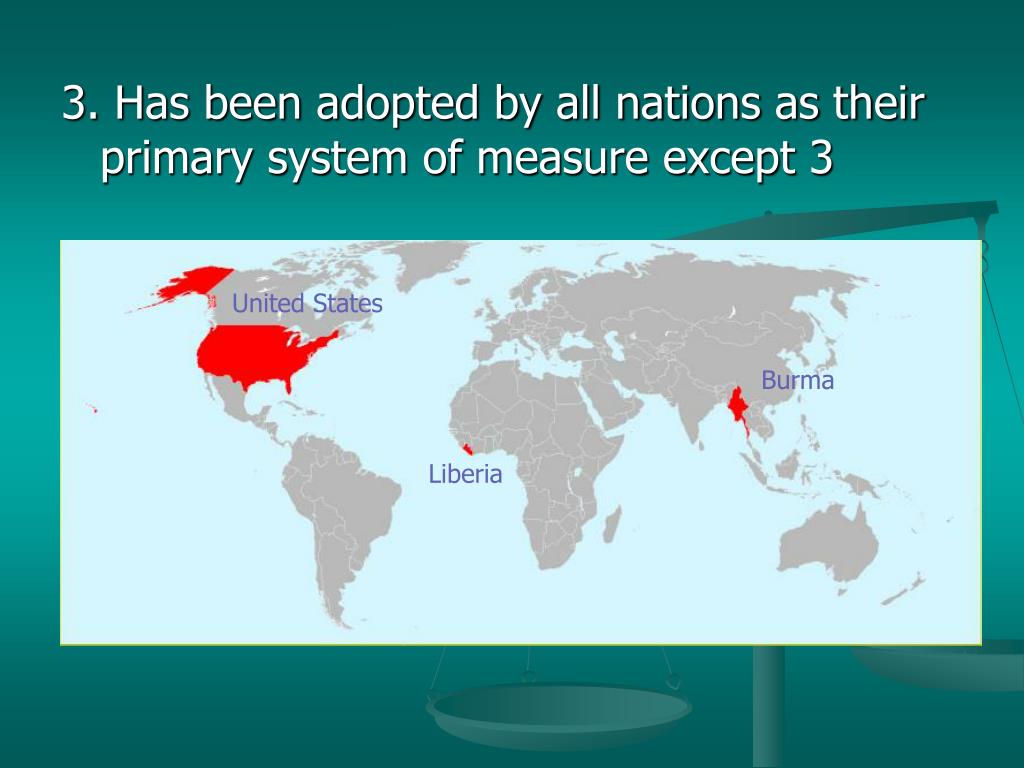 3. Has been adopted by all nations as their primary system of measure except 3

United States

Burma

Liberia